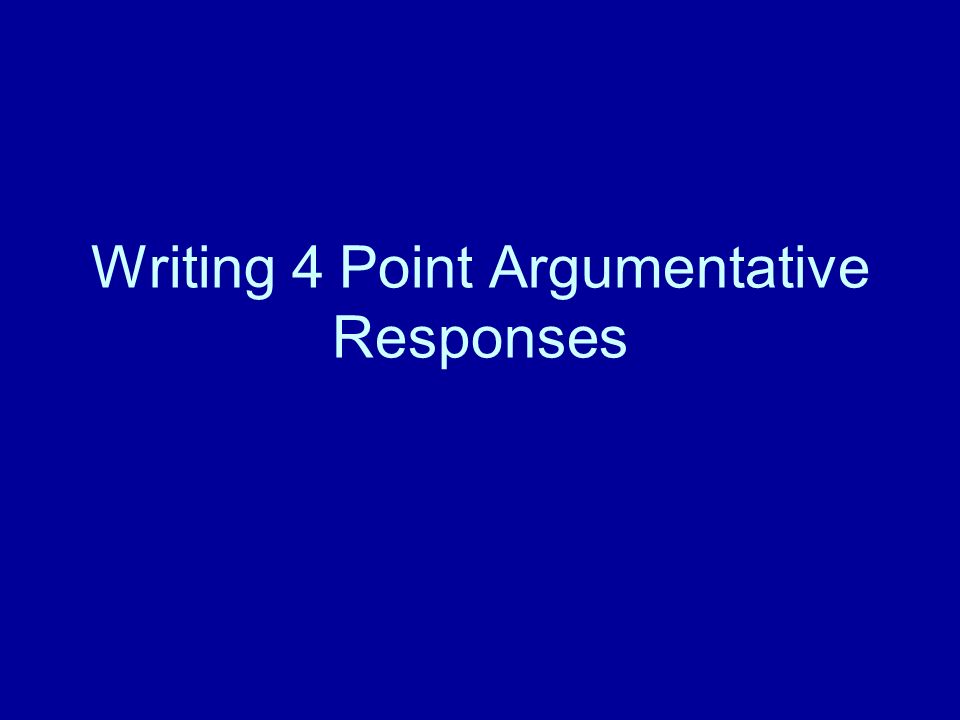 Writing 4 Point Argumentative Responses